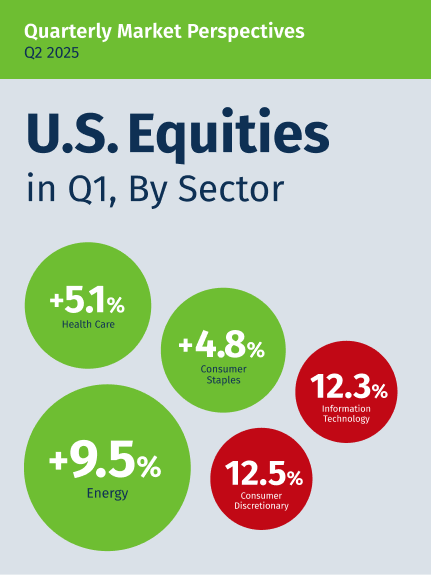 Quarterly Market Perspectives
Q2 2025

U.S. Equities
in Q1, By Sector

+5.1%
Health Care

+4.8%
Consumer Staples

12.3%
Information Technology

+9.5%
Energy

12.5%
Consumer Discretionary